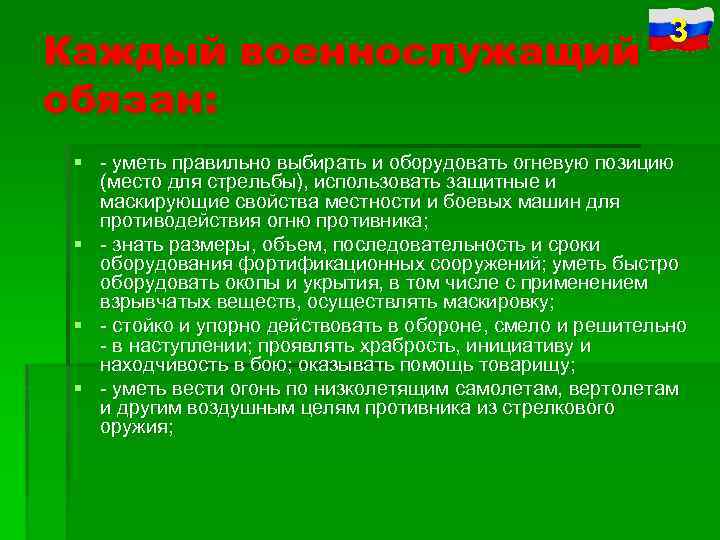 3

Каждый военнослужащий обязан:

- уметь правильно выбирать и оборудовать огневую позицию (место для стрельбы), использовать защитные и маскирующие свойства местности и боевых машин для противодействия огню противника;
- знать размеры, объем, последовательность и сроки оборудования фортификационных сооружений; уметь быстро оборудовать окопы и укрытия, в том числе с применением взрывчатых веществ, осуществлять маскировку;
- стойко и упорно действовать в обороне, смело и решительно - в наступлении; проявлять храбрость, инициативу и находчивость в бою; оказывать помощь товарищу;
- уметь вести огонь по низколетящим самолетам, вертолетам и другим воздушным целям противника из стрелкового оружия;